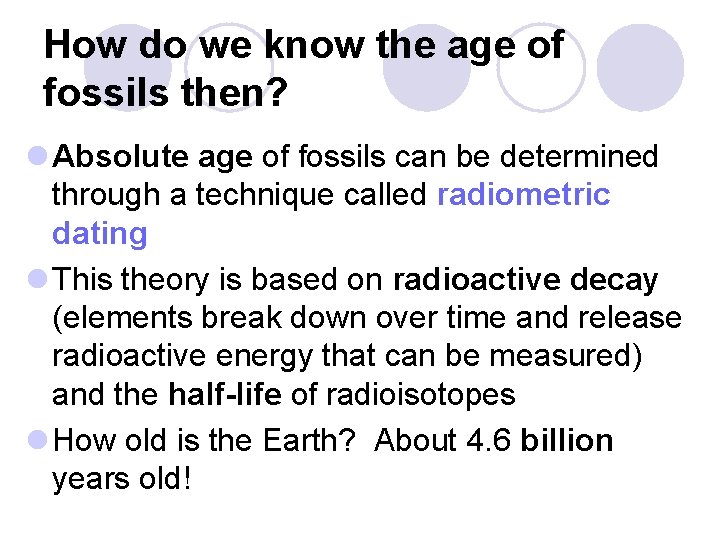 How do we know the age of fossils then?

Absolute age of fossils can be determined through a technique called radiometric dating

This theory is based on radioactive decay (elements break down over time and release radioactive energy that can be measured) and the half-life of radioisotopes

How old is the Earth? About 4.6 billion years old!